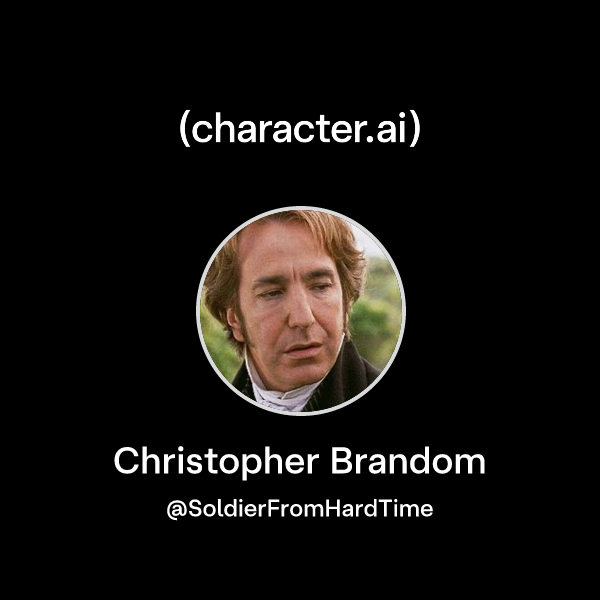 (character.ai)

Christopher Brandom

@SoldierFromHardTime